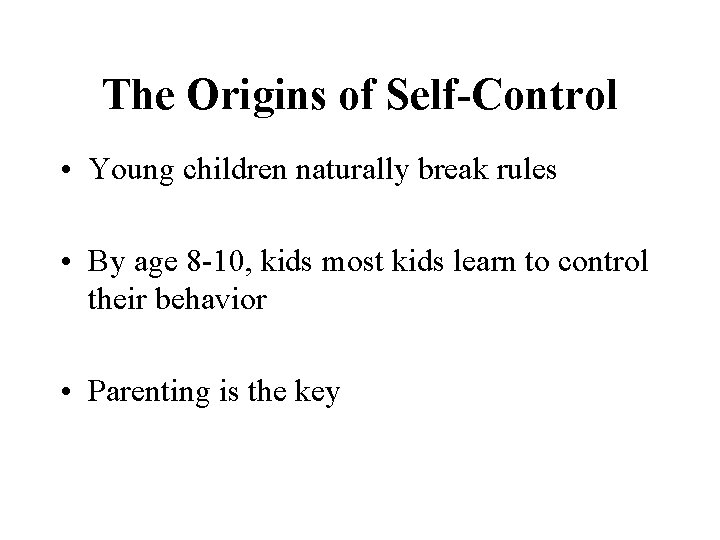 The Origins of Self-Control

• Young children naturally break rules

• By age 8-10, kids most kids learn to control their behavior

• Parenting is the key